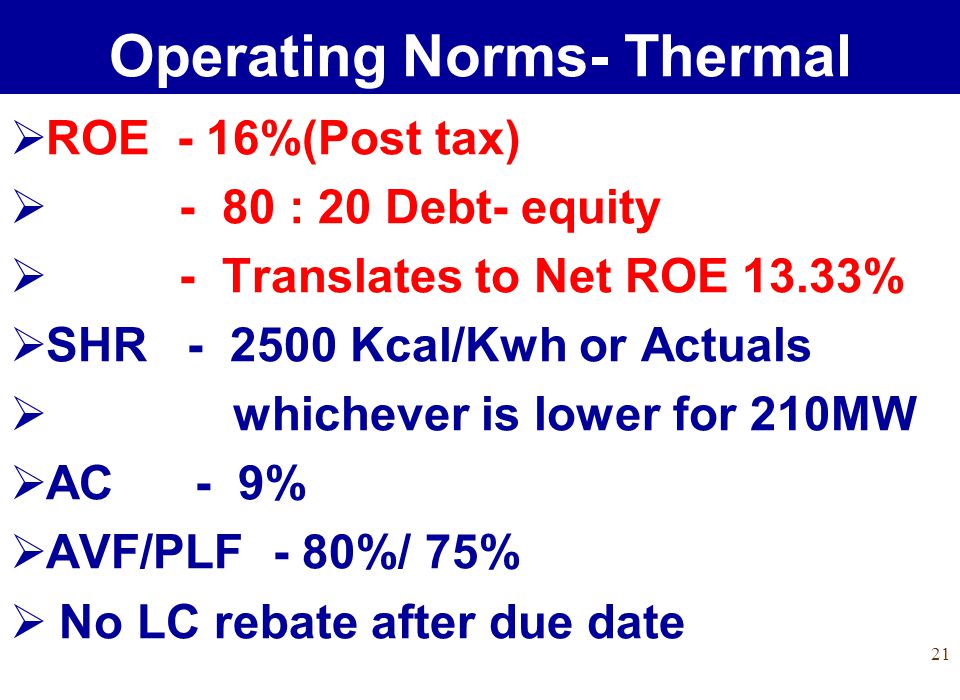 Operating Norms- Thermal

➢ROE - 16%(Post tax)

➢ - 80 : 20 Debt- equity

➢ - Translates to Net ROE 13.33%

➢SHR - 2500 Kcal/Kwh or Actuals

➢ whichever is lower for 210MW

➢AC - 9%

➢AVF/PLF - 80%/ 75%

➢ No LC rebate after due date

21